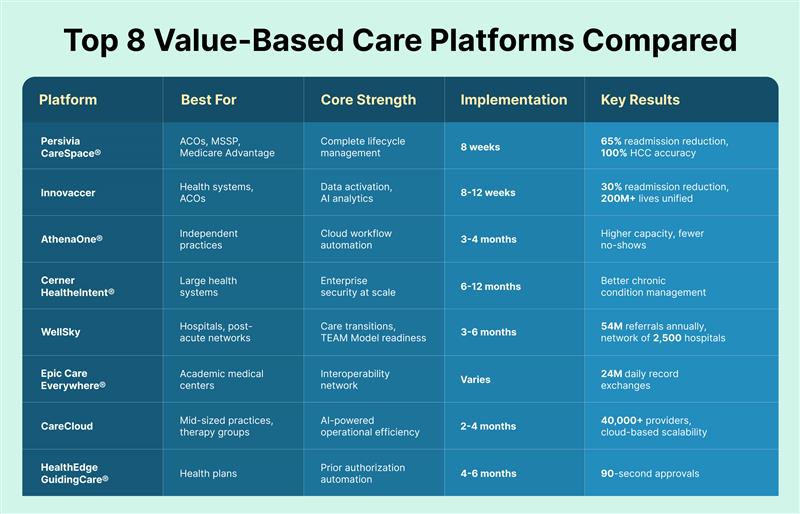 Top 8 Value-Based Care Platforms Compared

| Platform | Best For | Core Strength | Implementation | Key Results |
|---|---|---|---|---|
| Persivia CareSpace® | ACOs, MSSP, Medicare Advantage | Complete lifecycle management | 8 weeks | 65% readmission reduction, 100% HCC accuracy |
| Innovaccer | Health systems, ACOs | Data activation, AI analytics | 8-12 weeks | 30% readmission reduction, 200M+ lives unified |
| AthenaOne® | Independent practices | Cloud workflow automation | 3-4 months | Higher capacity, fewer no-shows |
| Cerner HealtheIntent® | Large health systems | Enterprise security at scale | 6-12 months | Better chronic condition management |
| WellSky | Hospitals, post-acute networks | Care transitions, TEAM Model readiness | 3-6 months | 54M referrals annually, network of 2,500 hospitals |
| Epic Care Everywhere® | Academic medical centers | Interoperability network | Varies | 24M daily record exchanges |
| CareCloud | Mid-sized practices, therapy groups | AI-powered operational efficiency | 2-4 months | 40,000+ providers, cloud-based scalability |
| HealthEdge GuidingCare® | Health plans | Prior authorization automation | 4-6 months | 90-second approvals |